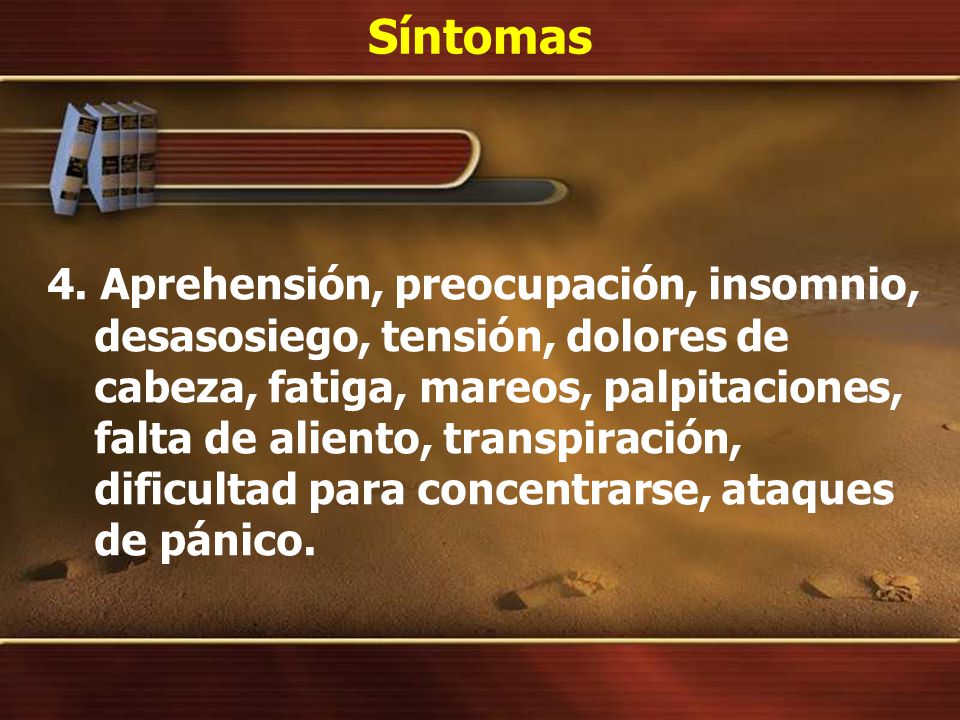 Síntomas

4. Aprehensión, preocupación, insomnio, desasosiego, tensión, dolores de cabeza, fatiga, mareos, palpitaciones, falta de aliento, transpiración, dificultad para concentrarse, ataques de pánico.